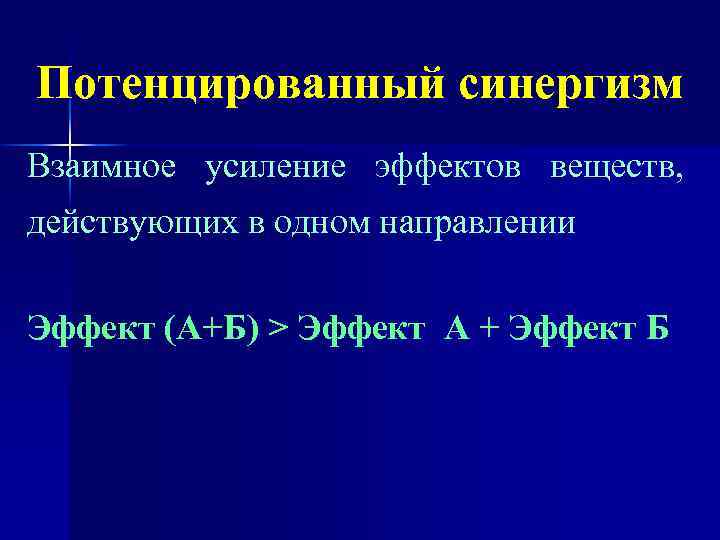 Потенцированный синергизм

Взаимное усиление эффектов веществ, действующих в одном направлении

Эффект (А+Б) > Эффект А + Эффект Б